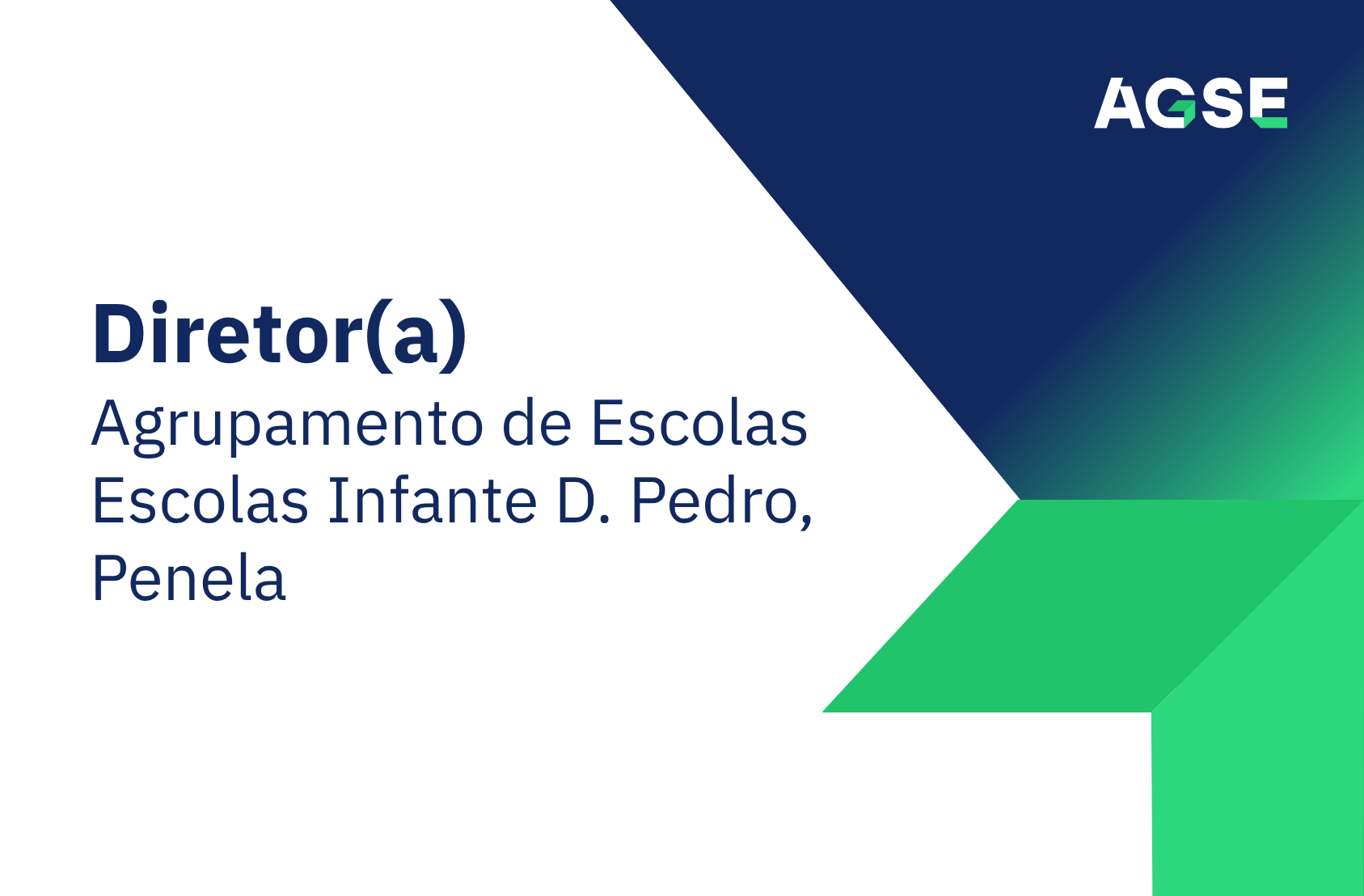 AGSE

Diretor(a)
Agrupamento de Escolas Escolas Infante D. Pedro, Penela